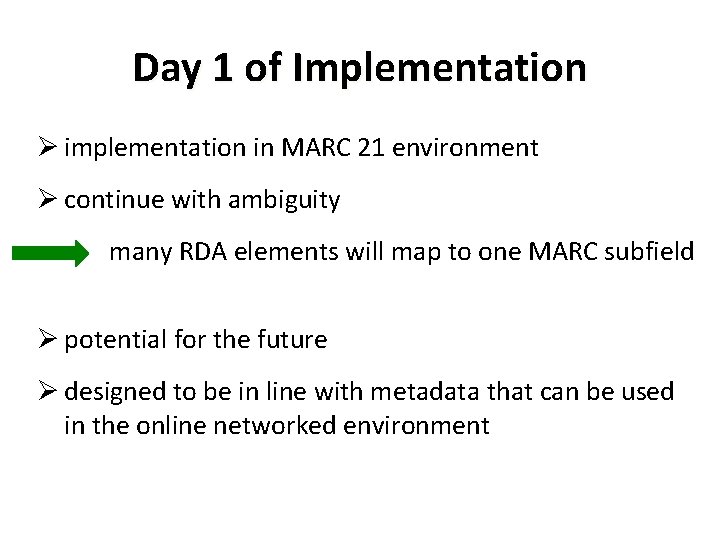 Day 1 of Implementation

➢ implementation in MARC 21 environment

➢ continue with ambiguity

many RDA elements will map to one MARC subfield

➢ potential for the future

➢ designed to be in line with metadata that can be used in the online networked environment